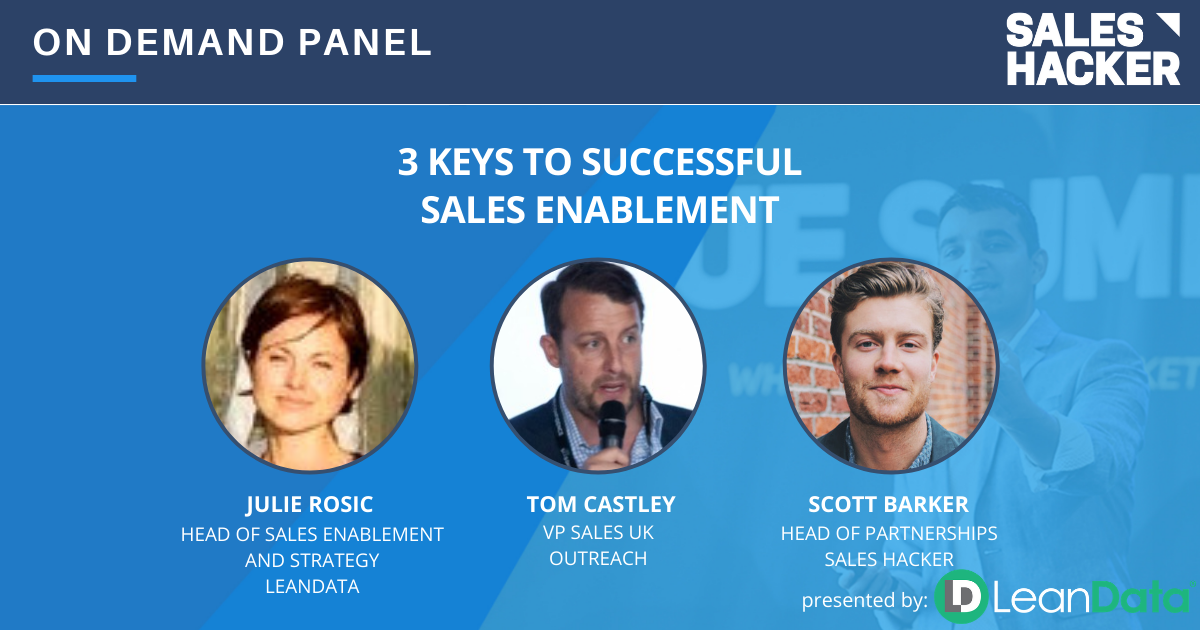 ON DEMAND PANEL

SALES HACKER

3 KEYS TO SUCCESSFUL SALES ENABLEMENT

JULIE ROSIC
HEAD OF SALES ENABLEMENT AND STRATEGY
LEANDATA

TOM CASTLEY
VP SALES UK
OUTREACH

SCOTT BARKER
HEAD OF PARTNERSHIPS
SALES HACKER

presented by: LeanData